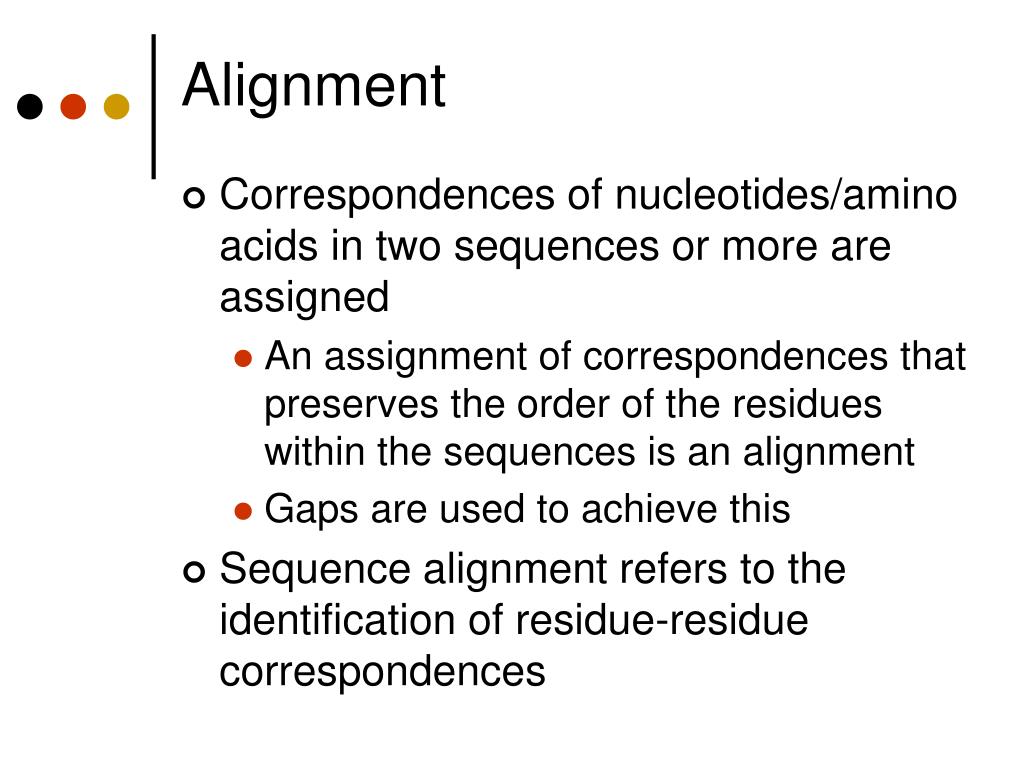 Alignment

Correspondences of nucleotides/amino acids in two sequences or more are assigned

An assignment of correspondences that preserves the order of the residues within the sequences is an alignment

Gaps are used to achieve this

Sequence alignment refers to the identification of residue-residue correspondences